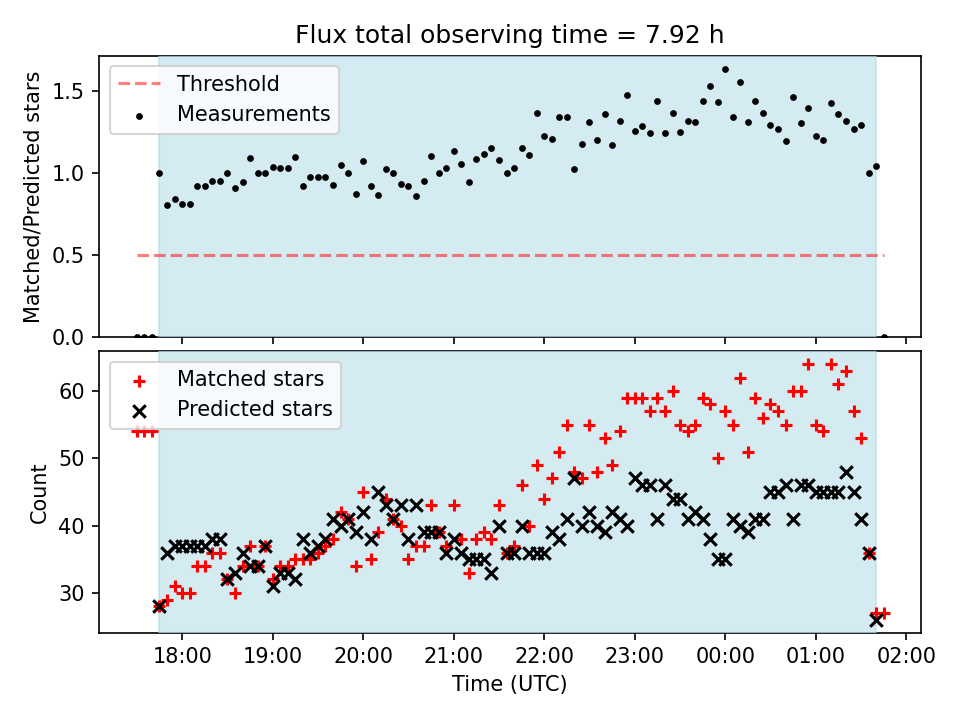 Flux total observing time = 7.92 h

Threshold
Measurements

Matched/Predicted stars

1.5
1.0
0.5
0.0

Matched stars
Predicted stars

Count

60
50
40
30

18:00
19:00
20:00
21:00
22:00
23:00
00:00
01:00
02:00

Time (UTC)